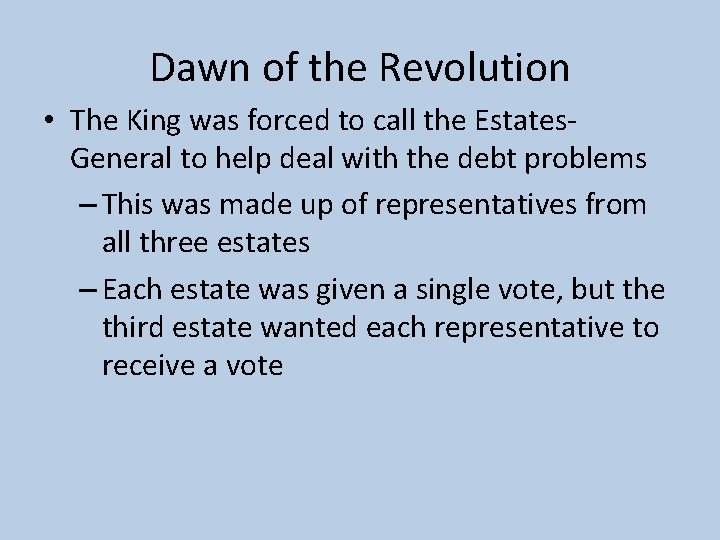 Dawn of the Revolution

• The King was forced to call the Estates-General to help deal with the debt problems

– This was made up of representatives from all three estates

– Each estate was given a single vote, but the third estate wanted each representative to receive a vote